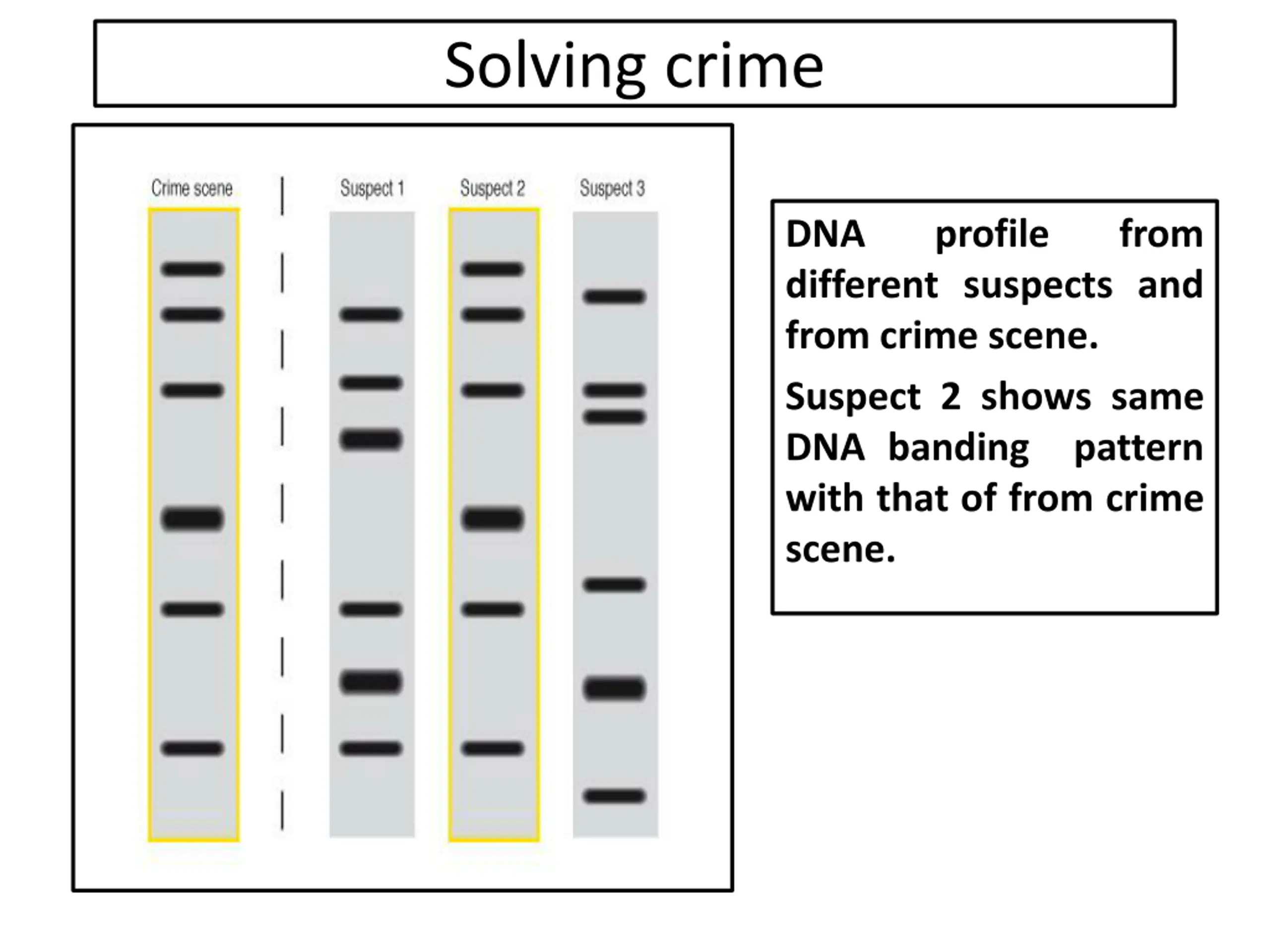 Solving crime

Crime scene

Suspect 1

Suspect 2

Suspect 3

DNA profile from different suspects and from crime scene.

Suspect 2 shows same DNA banding pattern with that of from crime scene.